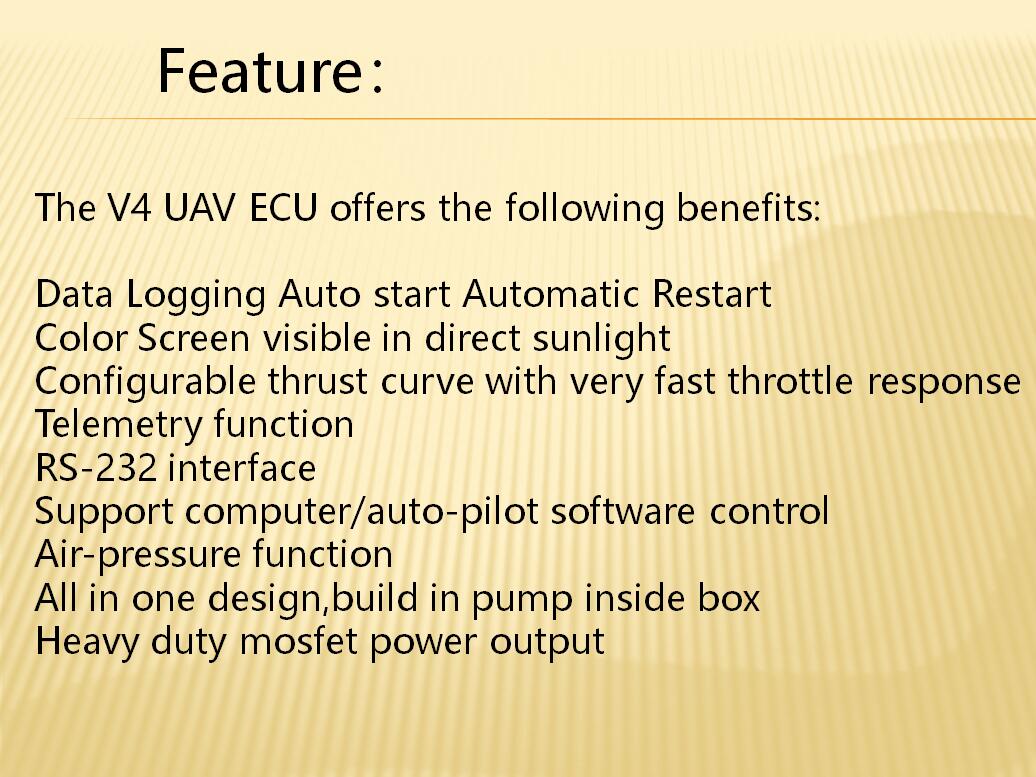 Feature：

The V4 UAV ECU offers the following benefits:

Data Logging Auto start Automatic Restart
Color Screen visible in direct sunlight
Configurable thrust curve with very fast throttle response
Telemetry function
RS-232 interface
Support computer/auto-pilot software control
Air-pressure function
All in one design,build in pump inside box
Heavy duty mosfet power output